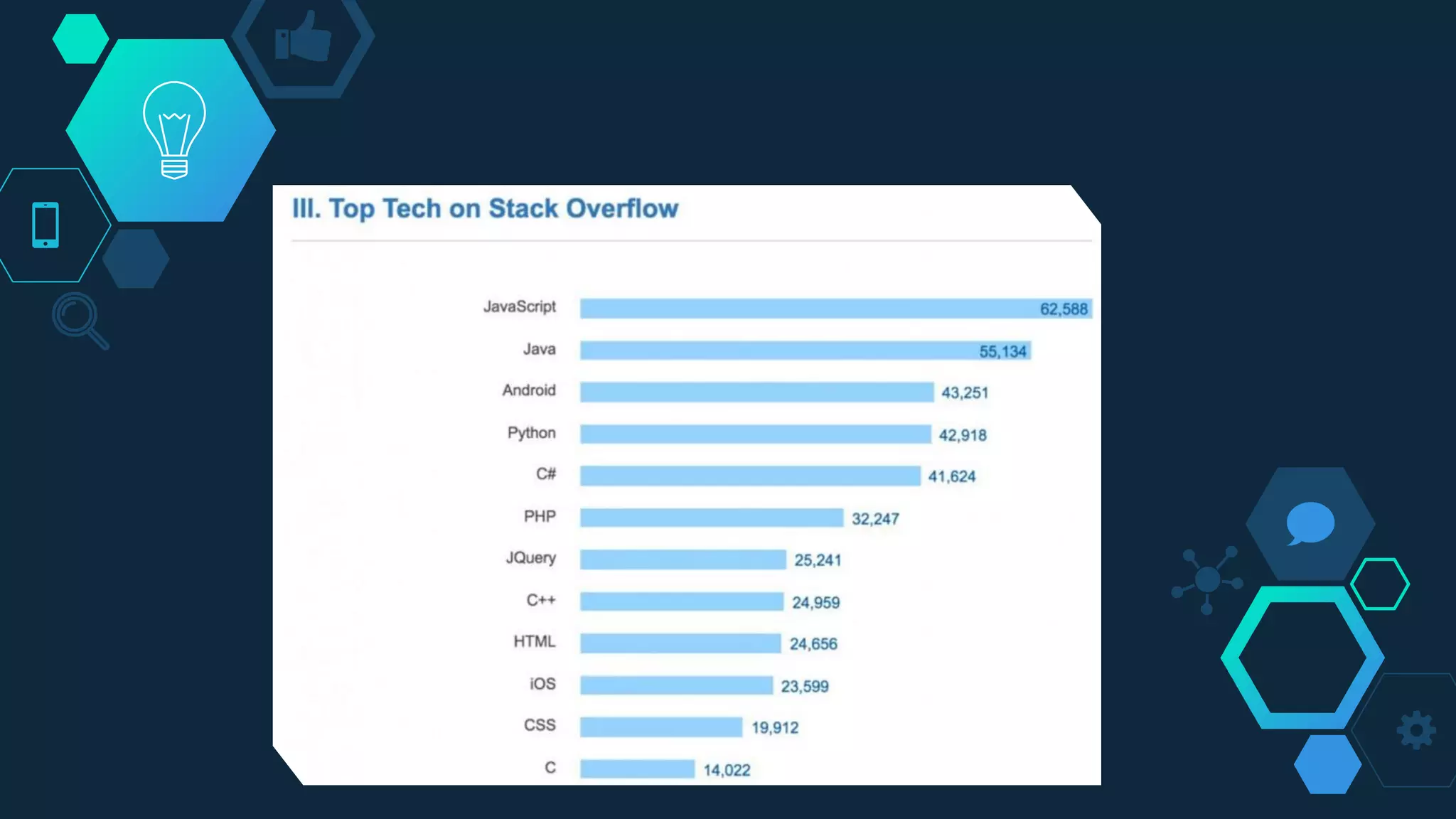 III. Top Tech on Stack Overflow

JavaScript 62,588
Java 55,134
Android 43,251
Python 42,918
C# 41,624
PHP 32,247
JQuery 25,241
C++ 24,959
HTML 24,656
iOS 23,599
CSS 19,912
C 14,022